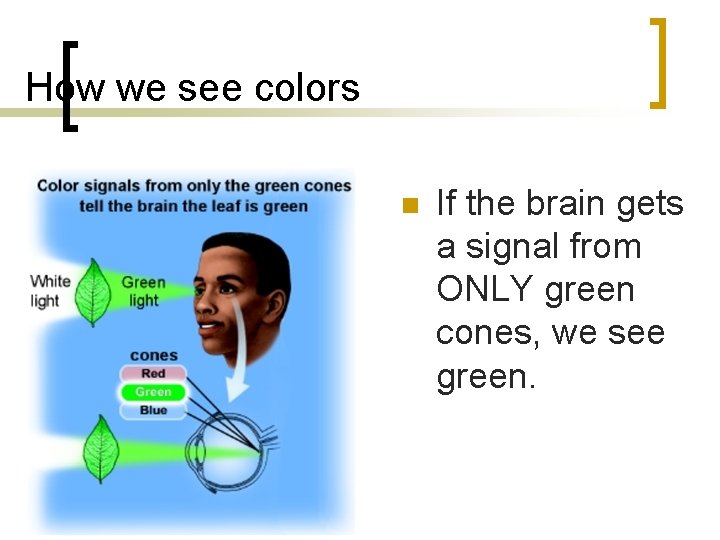 How we see colors

Color signals from only the green cones tell the brain the leaf is green

White light

Green light

cones

Red

Green

Blue

If the brain gets a signal from ONLY green cones, we see green.